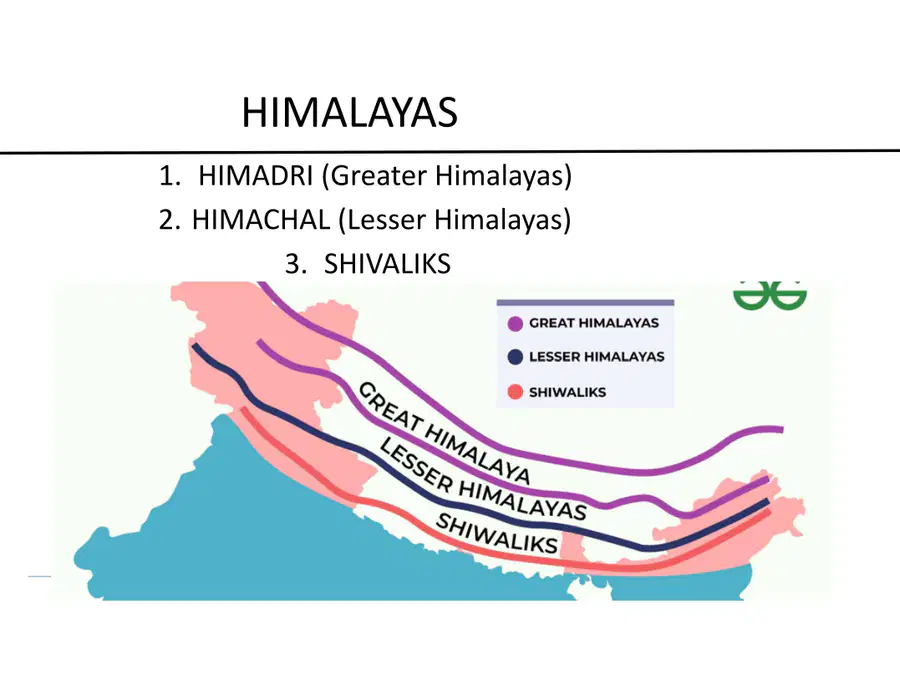 HIMALAYAS

1. HIMADRI (Greater Himalayas)
2. HIMACHAL (Lesser Himalayas)
3. SHIVALIKS

GREAT HIMALAYAS
LESSER HIMALAYAS
SHIWALIKS

GREAT HIMALAYA
LESSER HIMALAYAS
SHIWALIKS